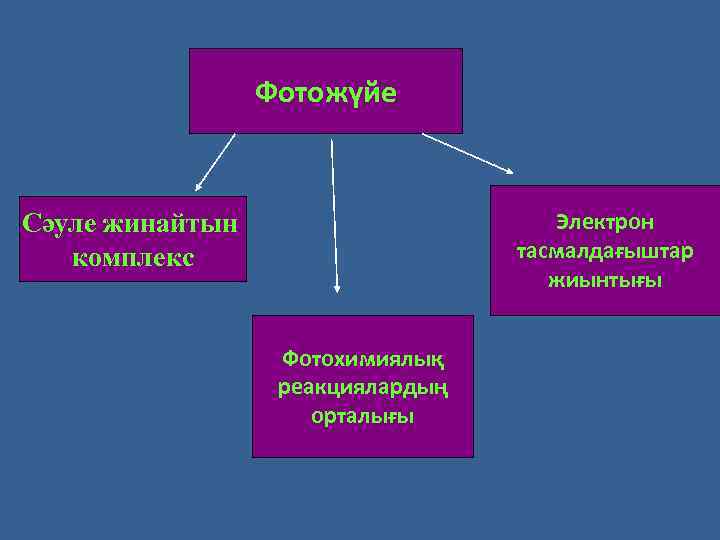 Фотожүйе

Сәуле жинайтын комплекс

Фотохимиялық реакциялардың орталығы

Электрон тасмалдағыштар жиынтығы